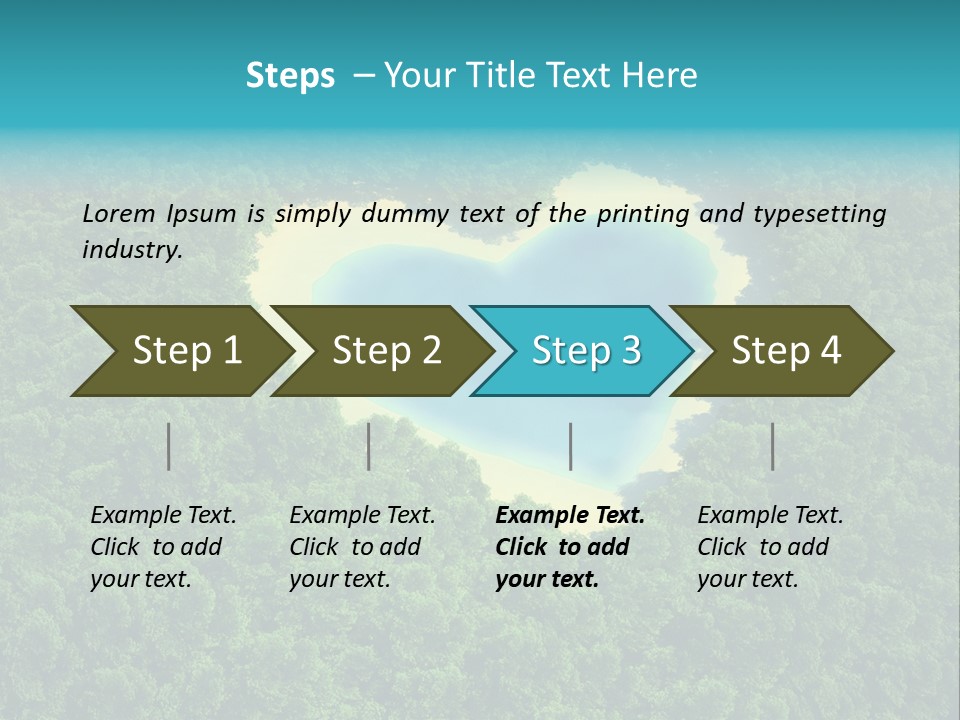 Steps – Your Title Text Here

Lorem Ipsum is simply dummy text of the printing and typesetting industry.

Step 1

Step 2

Step 3

Step 4

Example Text. Click to add your text.

Example Text. Click to add your text.

Example Text. Click to add your text.

Example Text. Click to add your text.